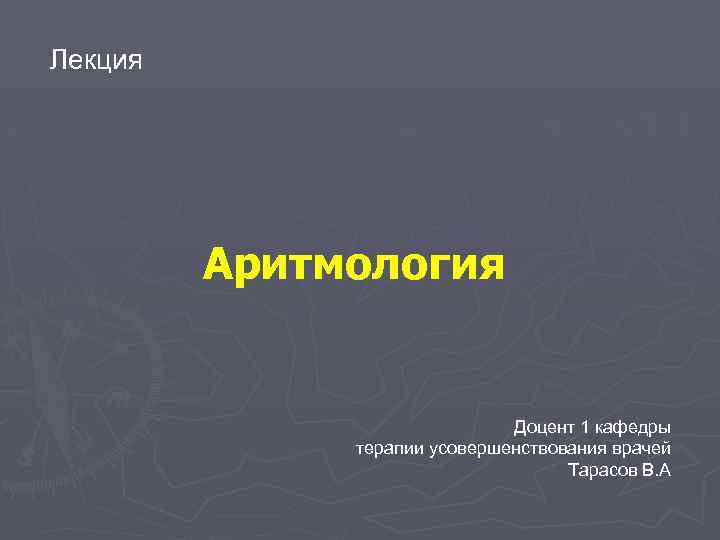 Лекция

Аритмология

Доцент 1 кафедры
терапии усовершенствования врачей
Тарасов В.А